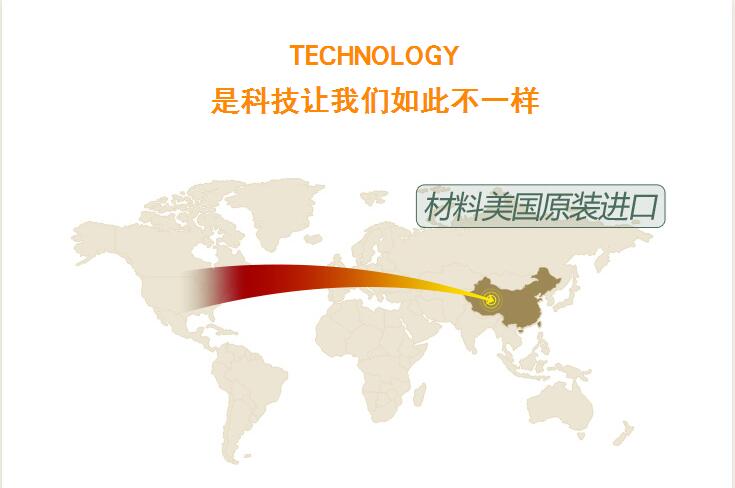 TECHNOLOGY
是科技让我们如此不一样

材料美国原装进口